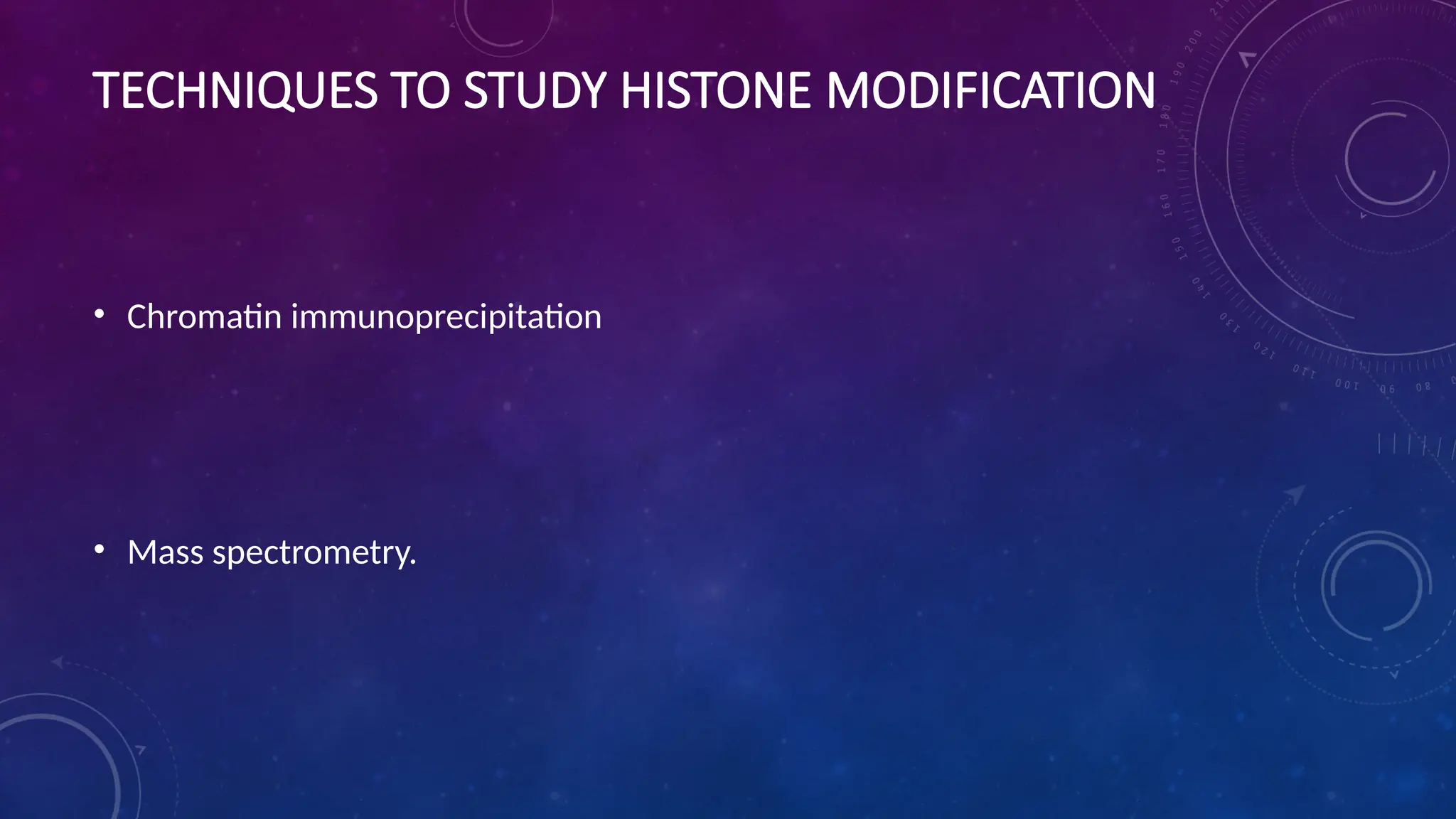 TECHNIQUES TO STUDY HISTONE MODIFICATION

• Chromatin immunoprecipitation

• Mass spectrometry.